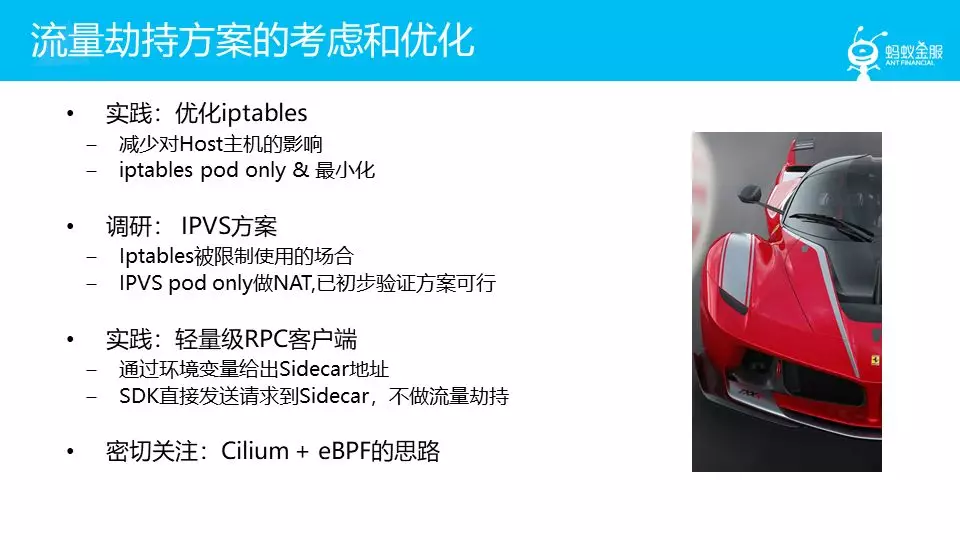 流量劫持方案的考虑和优化

蚂蚁金服
ANT FINANCIAL

• 实践：优化iptables
– 减少对Host主机的影响
– iptables pod only & 最小化

• 调研： IPVS方案
– Iptables被限制使用的场合
– IPVS pod only做NAT,已初步验证方案可行

• 实践：轻量级RPC客户端
– 通过环境变量给出Sidecar地址
– SDK直接发送请求到Sidecar，不做流量劫持

• 密切关注：Cilium + eBPF的思路